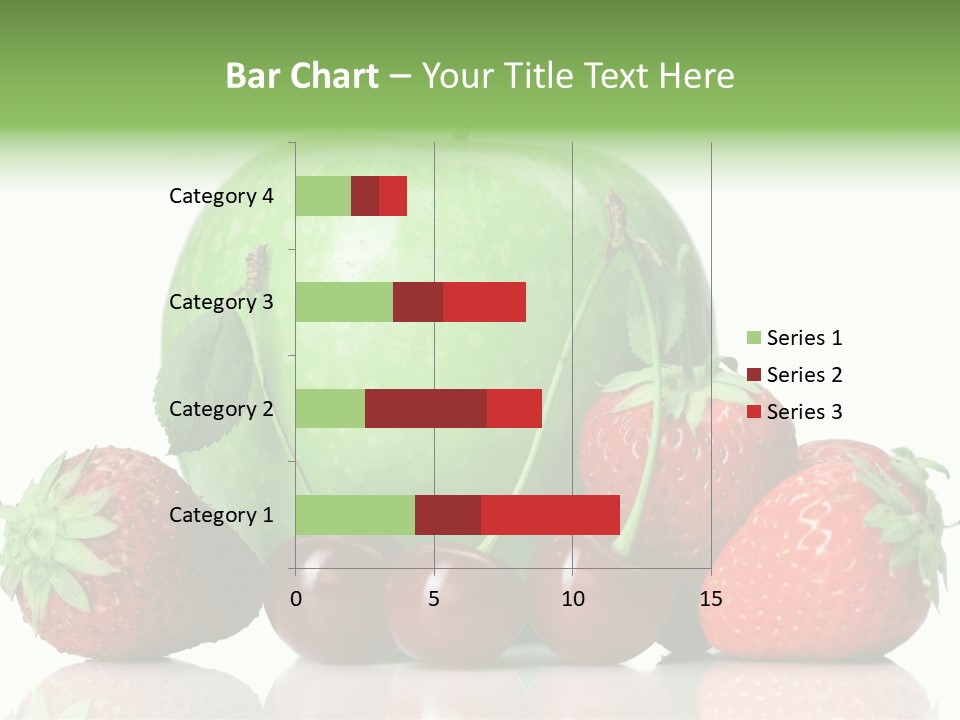 Bar Chart – Your Title Text Here

Category 4
Category 3
Category 2
Category 1

0
5
10
15

Series 1
Series 2
Series 3